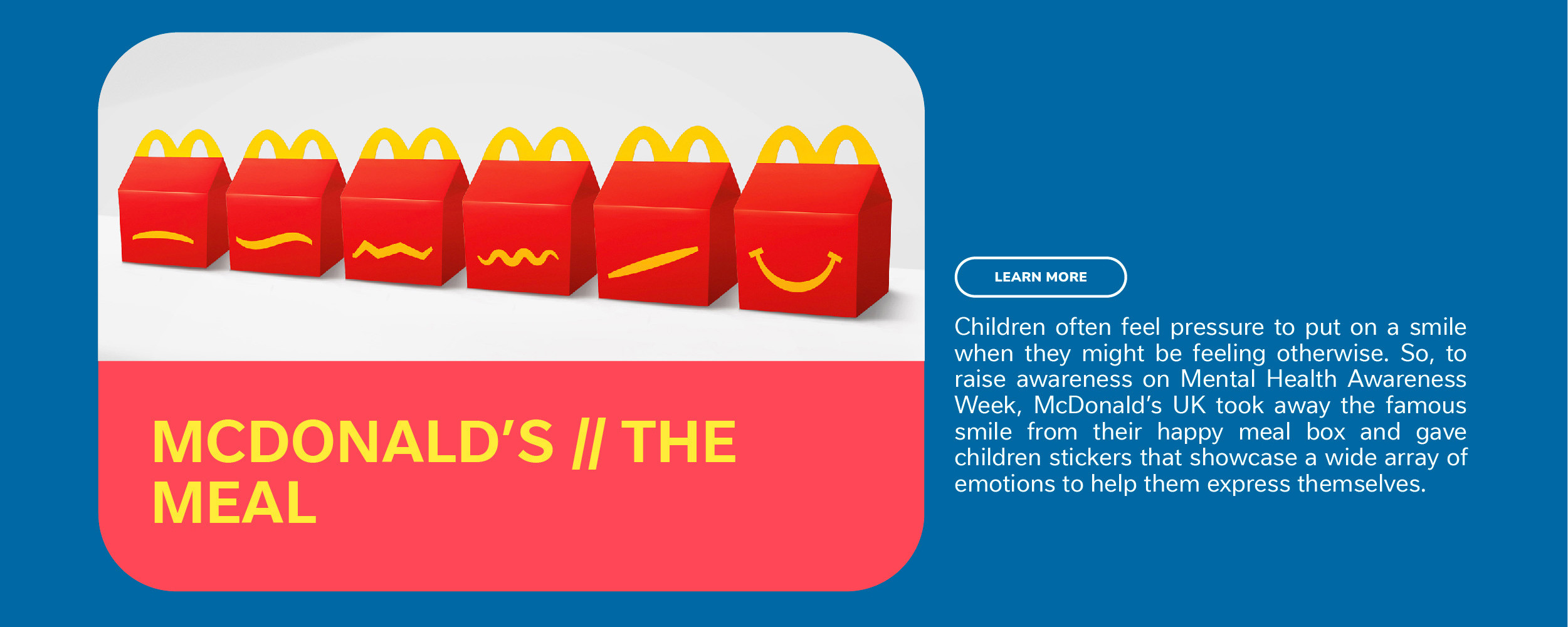 MCDONALD'S // THE MEAL

LEARN MORE

Children often feel pressure to put on a smile when they might be feeling otherwise. So, to raise awareness on Mental Health Awareness Week, McDonald's UK took away the famous smile from their happy meal box and gave children stickers that showcase a wide array of emotions to help them express themselves.